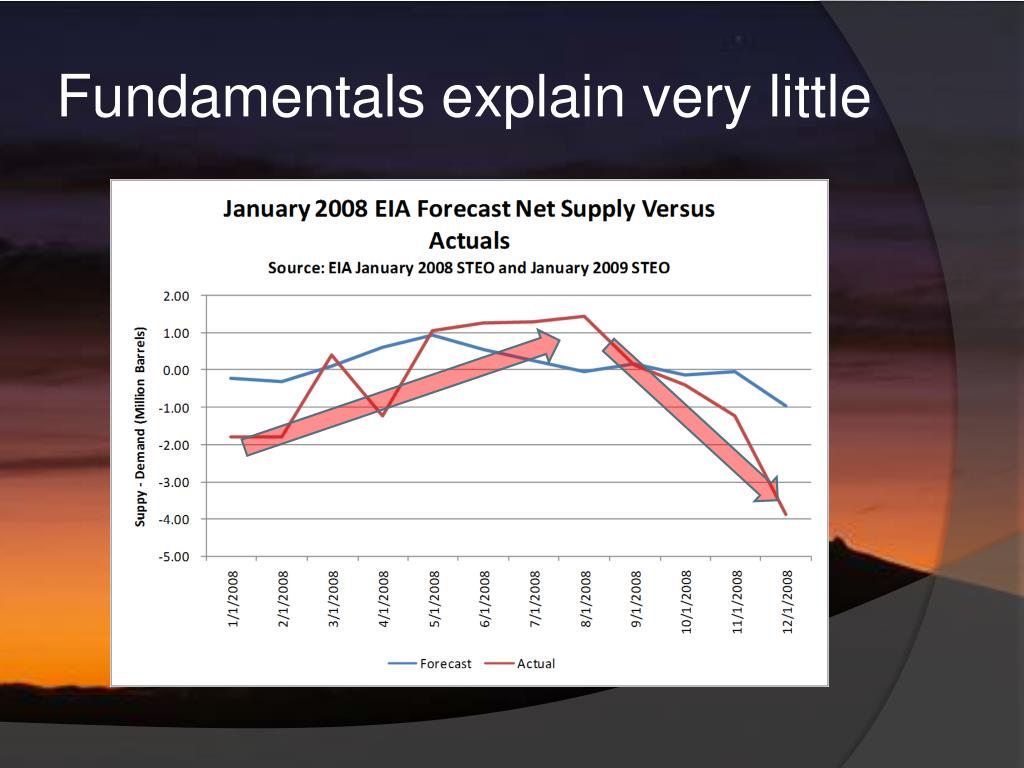 Fundamentals explain very little

January 2008 EIA Forecast Net Supply Versus Actuals
Source: EIA January 2008 STEO and January 2009 STEO

Suppy - Demand (Million Barrels)

2.00
1.00
0.00
-1.00
-2.00
-3.00
-4.00
-5.00

1/1/2008
2/1/2008
3/1/2008
4/1/2008
5/1/2008
6/1/2008
7/1/2008
8/1/2008
9/1/2008
10/1/2008
11/1/2008
12/1/2008

Forecast
Actual